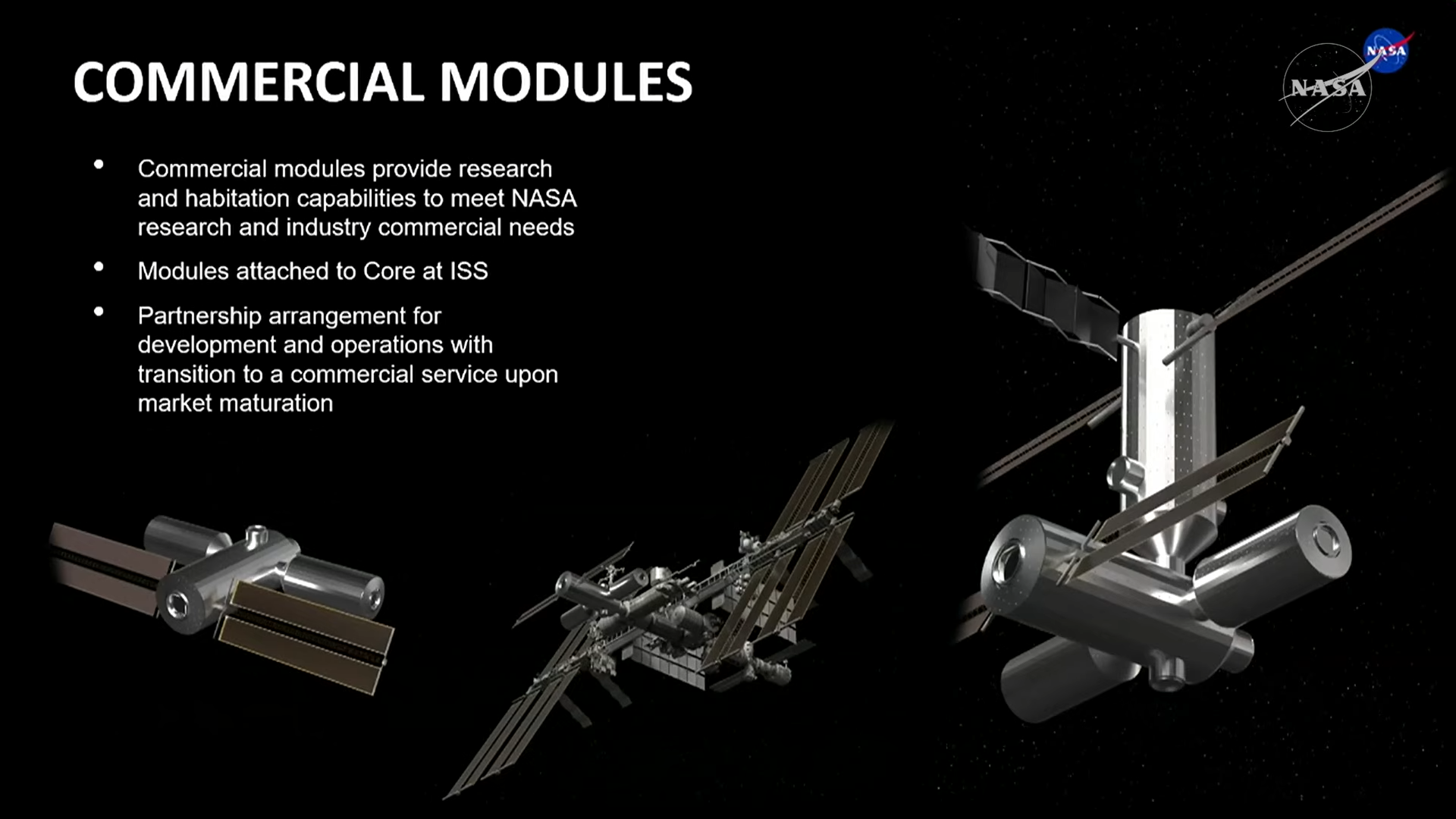 COMMERCIAL MODULES

NASA

NASA

• Commercial modules provide research and habitation capabilities to meet NASA research and industry commercial needs

• Modules attached to Core at ISS

• Partnership arrangement for development and operations with transition to a commercial service upon market maturation